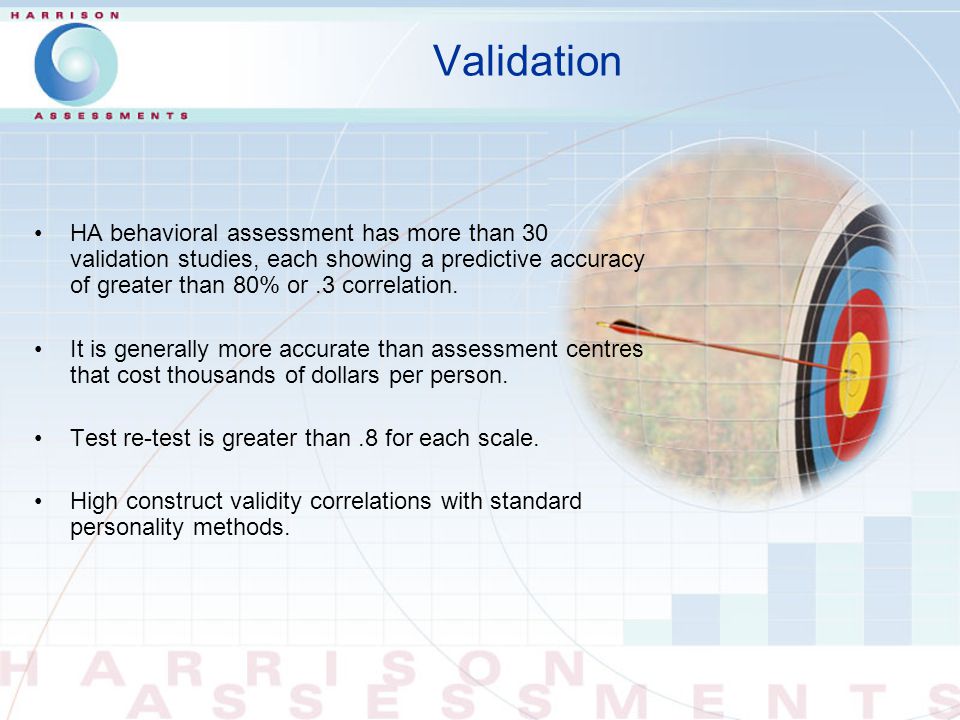 HARRISON
ASSESSMENTS

Validation

• HA behavioral assessment has more than 30 validation studies, each showing a predictive accuracy of greater than 80% or .3 correlation.

• It is generally more accurate than assessment centres that cost thousands of dollars per person.

• Test re-test is greater than .8 for each scale.

• High construct validity correlations with standard personality methods.

HARRISON
ASSESSMENTS